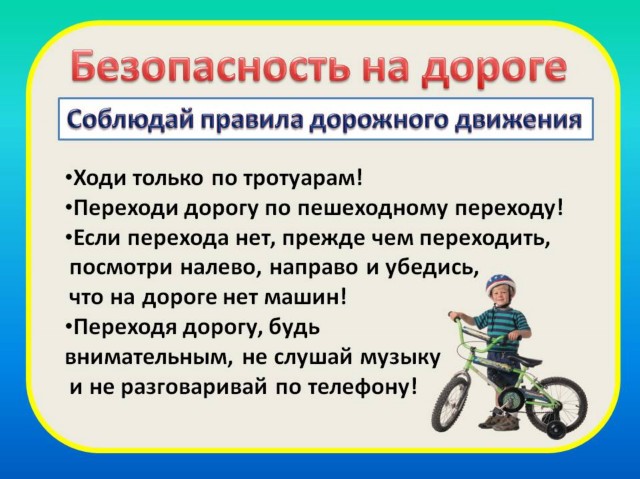 Безопасность на дороге

Соблюдай правила дорожного движения

•Ходи только по тротуарам!
•Переходи дорогу по пешеходному переходу!
•Если перехода нет, прежде чем переходить, посмотри налево, направо и убедись, что на дороге нет машин!
•Переходя дорогу, будь внимательным, не слушай музыку и не разговаривай по телефону!